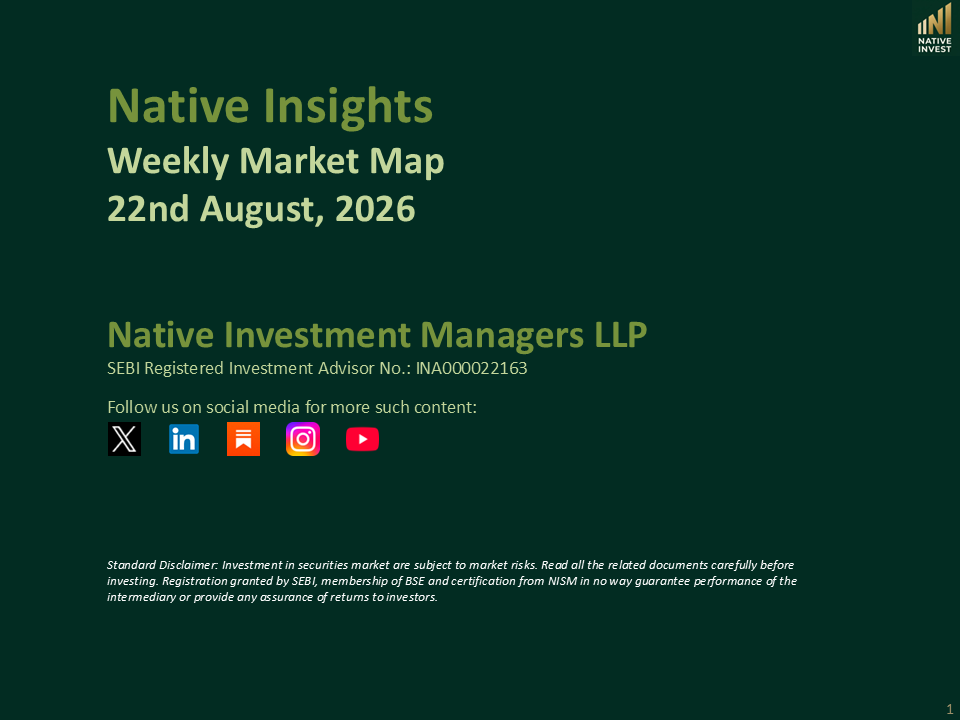 NATIVE INVEST

Native Insights
Weekly Market Map
22nd August, 2026

Native Investment Managers LLP
SEBI Registered Investment Advisor No.: INA000022163

Follow us on social media for more such content:

Standard Disclaimer: Investment in securities market are subject to market risks. Read all the related documents carefully before investing. Registration granted by SEBI, membership of BSE and certification from NISM in no way guarantee performance of the intermediary or provide any assurance of returns to investors.

1